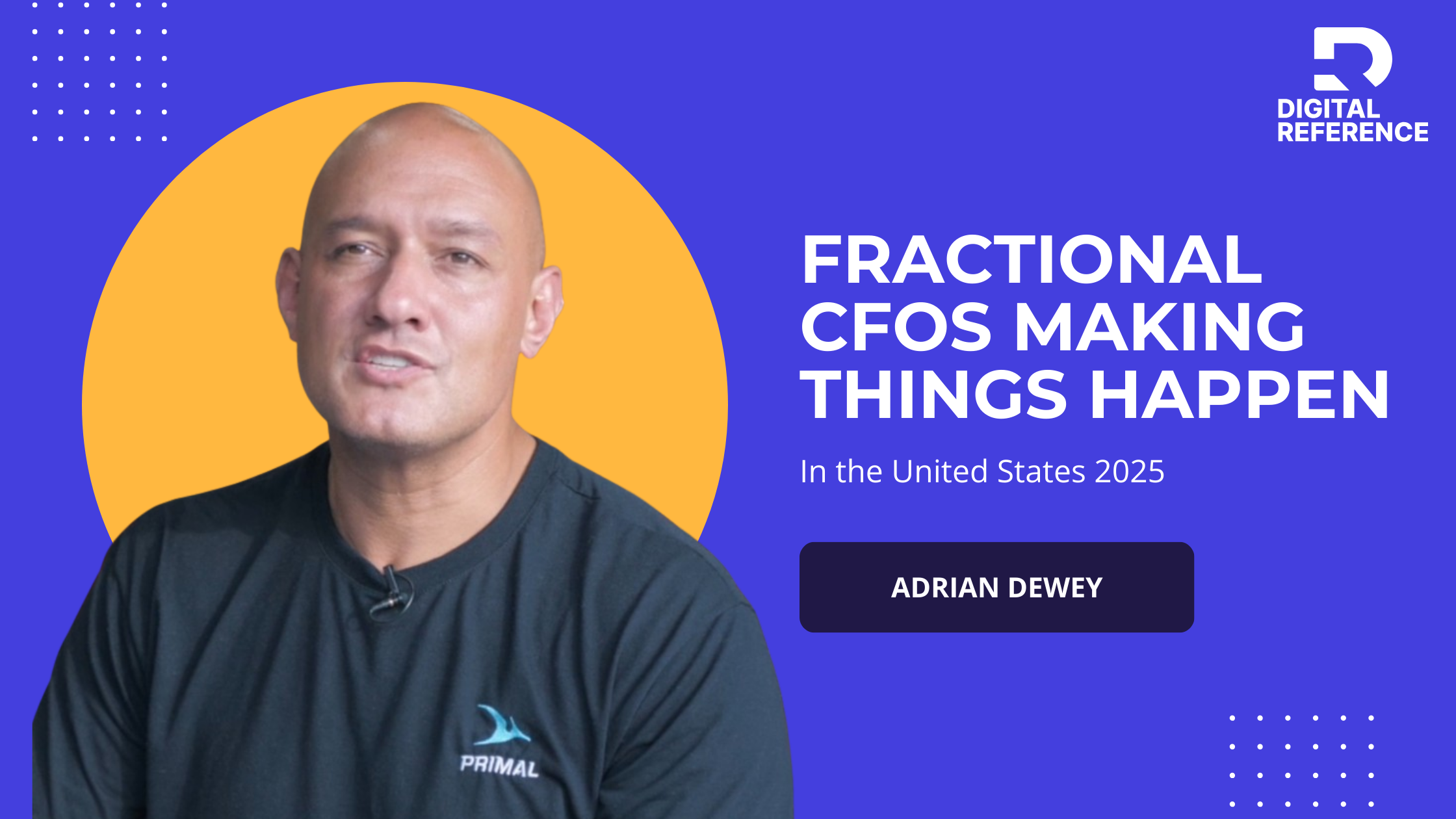 DIGITAL REFERENCE

FRACTIONAL CFOS MAKING THINGS HAPPEN

In the United States 2025

ADRIAN DEWEY

PRIMAL